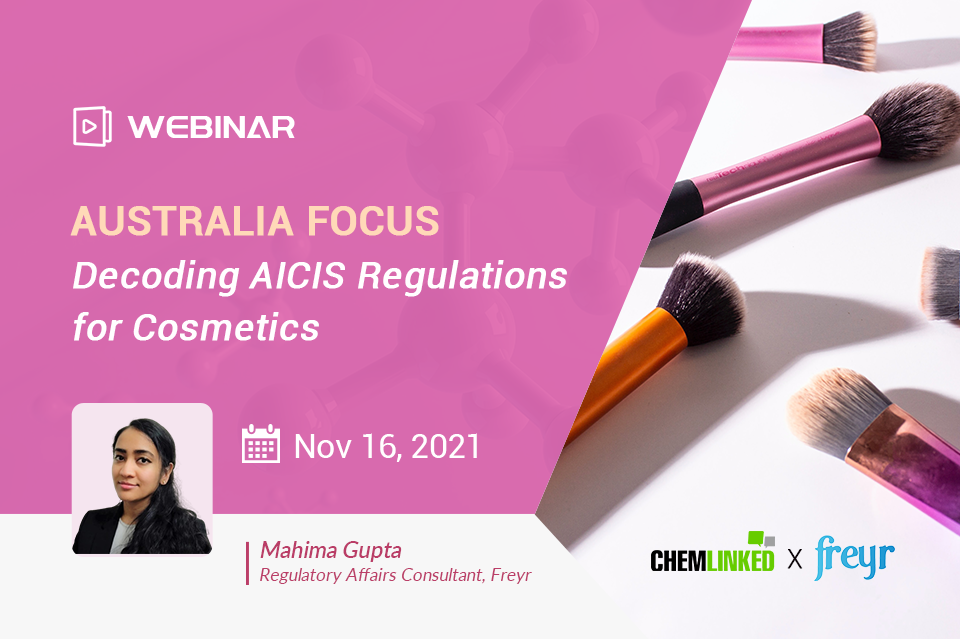 WEBINAR

AUSTRALIA FOCUS
Decoding AICIS Regulations for Cosmetics

Nov 16, 2021

Mahima Gupta
Regulatory Affairs Consultant, Freyr

CHEMLINKED X freyr